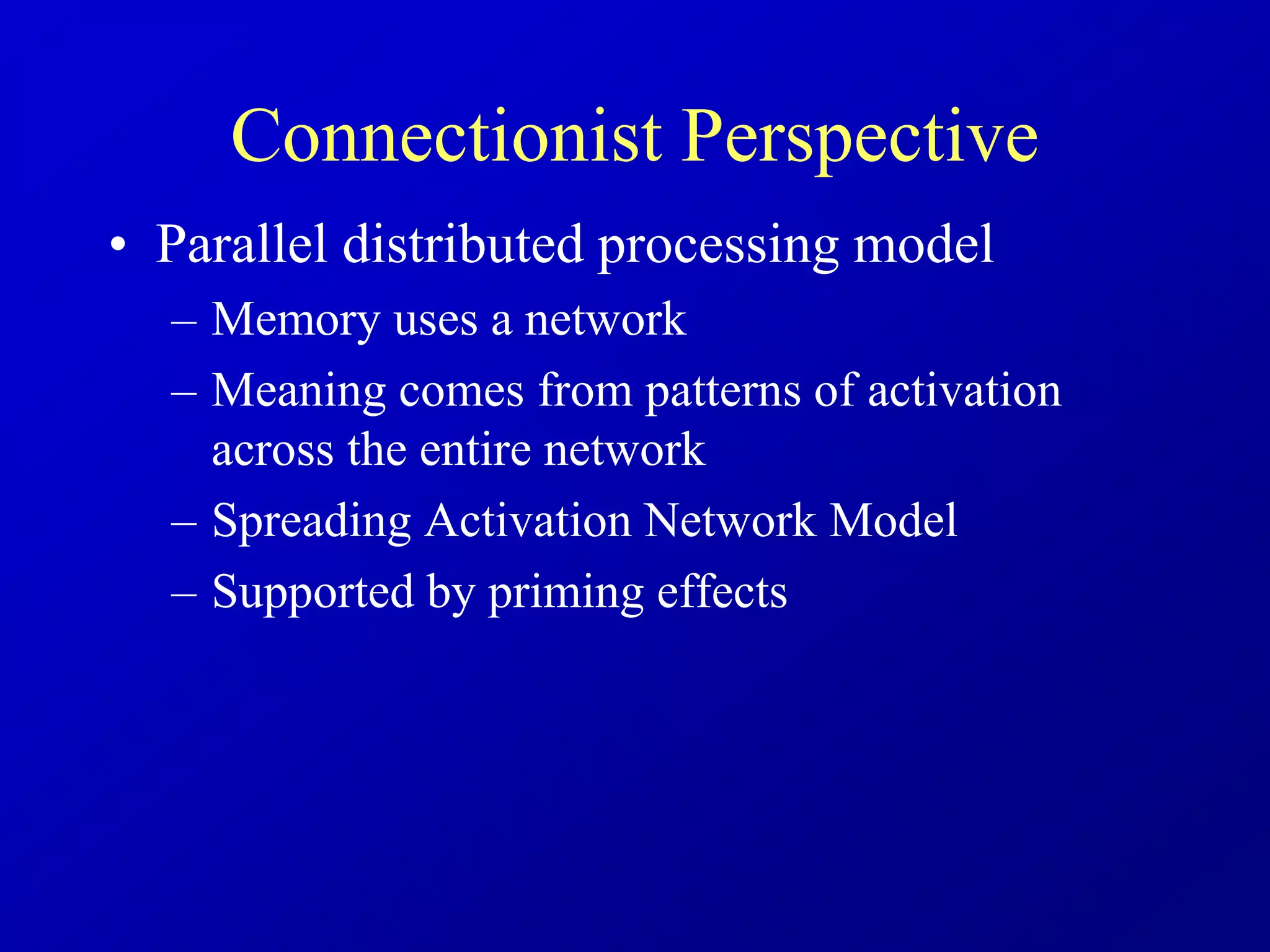 Connectionist Perspective

• Parallel distributed processing model
– Memory uses a network
– Meaning comes from patterns of activation across the entire network
– Spreading Activation Network Model
– Supported by priming effects